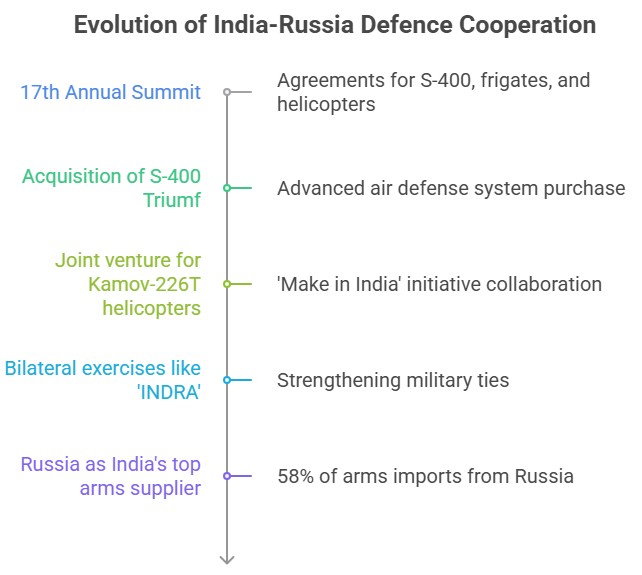 Evolution of India-Russia Defence Cooperation

17th Annual Summit

Agreements for S-400, frigates, and helicopters

Acquisition of S-400 Triumf

Advanced air defense system purchase

Joint venture for Kamov-226T helicopters

'Make in India' initiative collaboration

Bilateral exercises like 'INDRA'

Strengthening military ties

Russia as India's top arms supplier

58% of arms imports from Russia